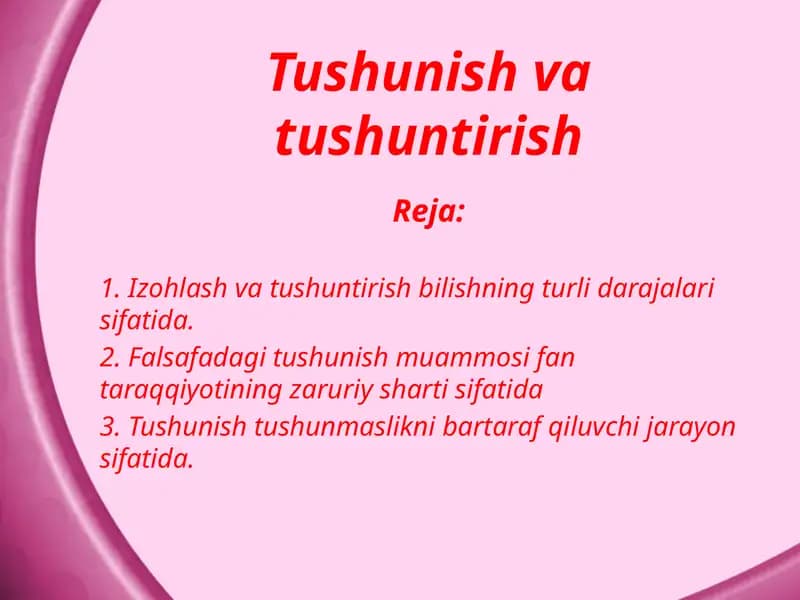 Tushunish va tushuntirish

Reja:

1. Izohlash va tushuntirish bilishning turli darajalari sifatida.

2. Falsafadagi tushunish muammosi fan taraqqiyotining zaruriy sharti sifatida

3. Tushunish tushunmaslikni bartaraf qiluvchi jarayon sifatida.